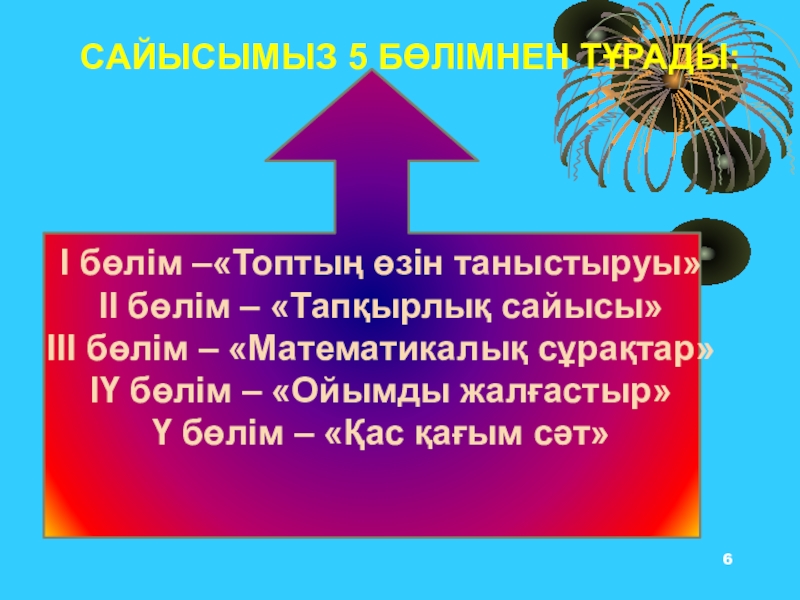 САЙЫСЫМЫЗ 5 БӨЛІМНЕН ТҰРАДЫ:

І бөлім –«Топтың өзін таныстыруы»
ІІ бөлім – «Тапқырлық сайысы»
ІІІ бөлім – «Математикалық сұрақтар»
ІҮ бөлім – «Ойымды жалғастыр»
Ү бөлім – «Қас қағым сәт»

6